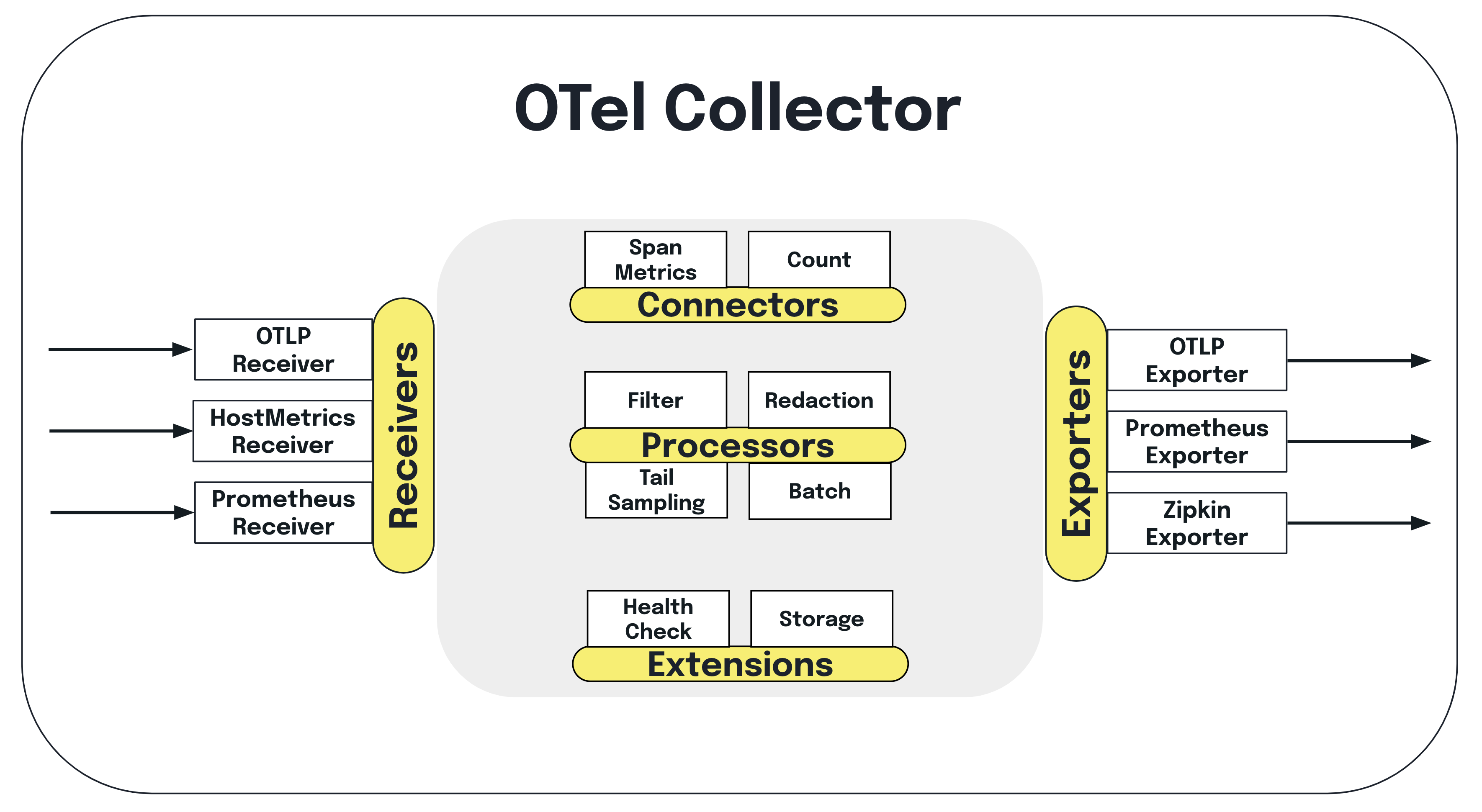 OTel Collector

OTLP Receiver
HostMetrics Receiver
Prometheus Receiver

Receivers

Span Metrics
Count
Connectors

Filter
Redaction
Processors
Tail Sampling
Batch

Health Check
Storage
Extensions

Exporters

OTLP Exporter
Prometheus Exporter
Zipkin Exporter